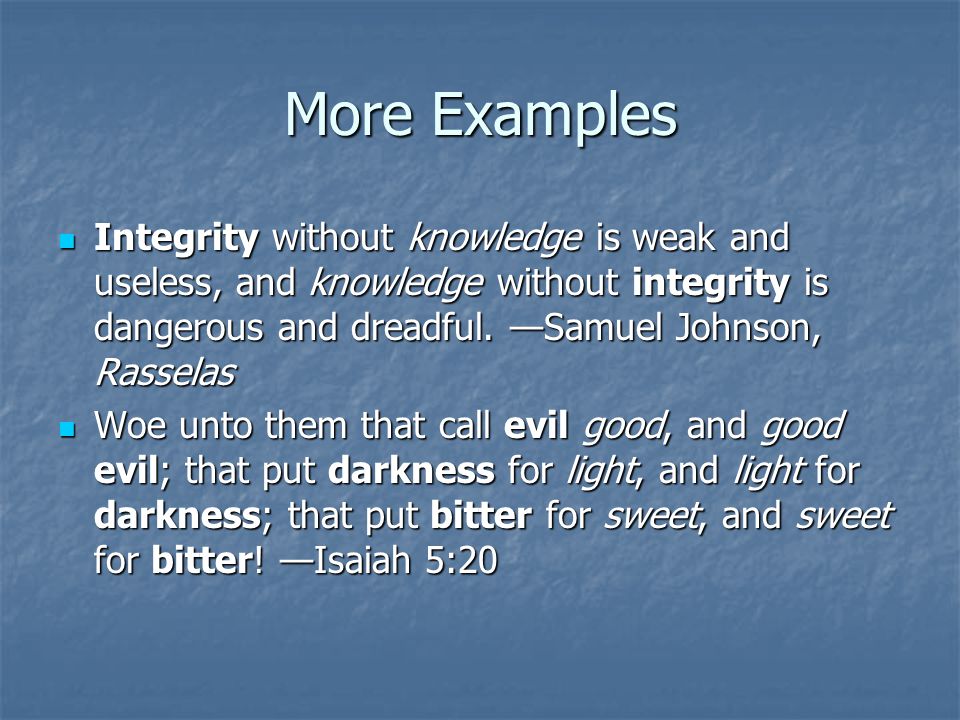 More Examples

- Integrity without knowledge is weak and useless, and knowledge without integrity is dangerous and dreadful. —Samuel Johnson, Rasselas
- Woe unto them that call evil good, and good evil; that put darkness for light, and light for darkness; that put bitter for sweet, and sweet for bitter! —Isaiah 5:20